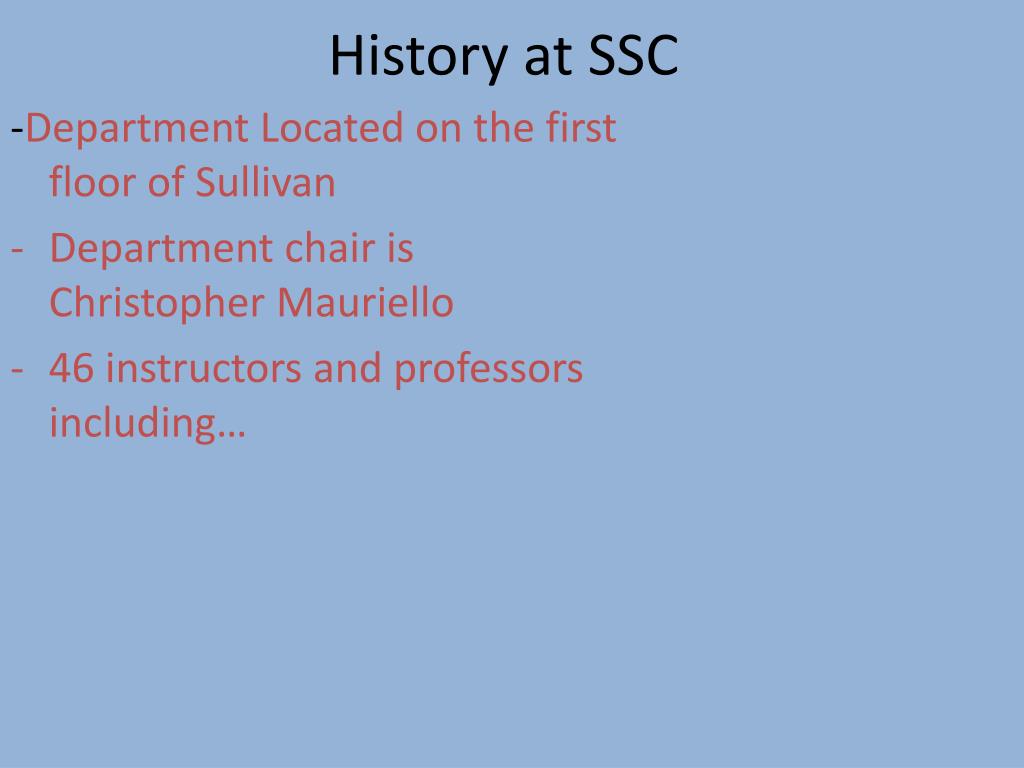 History at SSC

-Department Located on the first floor of Sullivan

- Department chair is Christopher Mauriello

- 46 instructors and professors including…